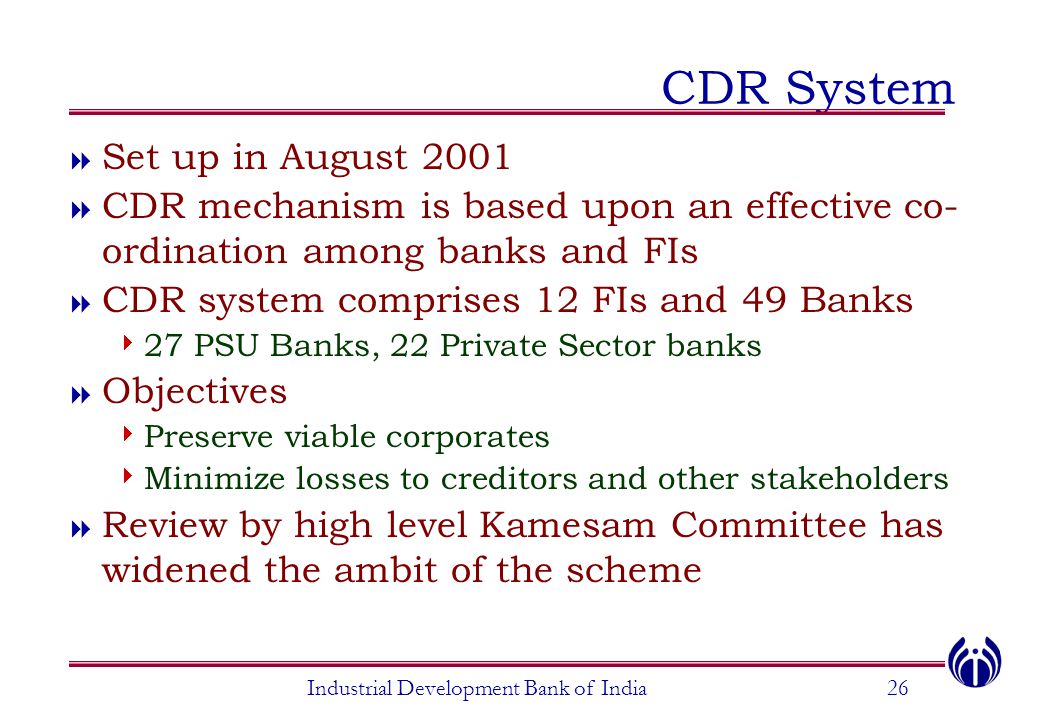 CDR System

Set up in August 2001

CDR mechanism is based upon an effective co-ordination among banks and FIs

CDR system comprises 12 FIs and 49 Banks

27 PSU Banks, 22 Private Sector banks

Objectives

Preserve viable corporates

Minimize losses to creditors and other stakeholders

Review by high level Kamesam Committee has widened the ambit of the scheme

Industrial Development Bank of India 26